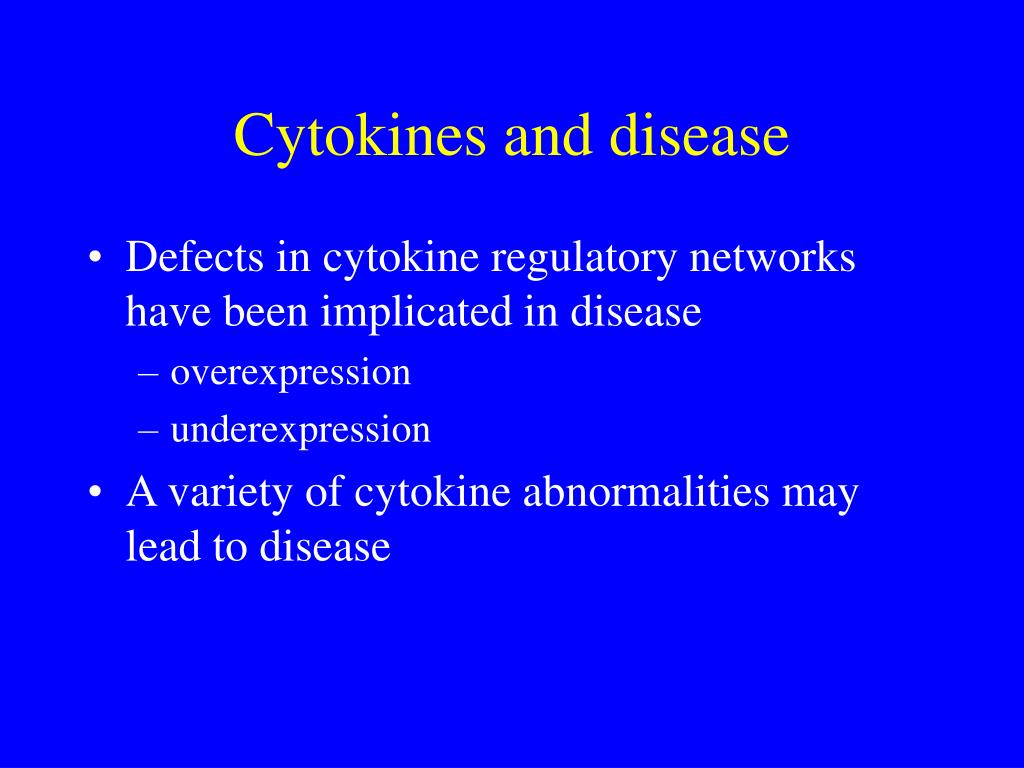 Cytokines and disease

• Defects in cytokine regulatory networks have been implicated in disease
– overexpression
– underexpression
• A variety of cytokine abnormalities may lead to disease